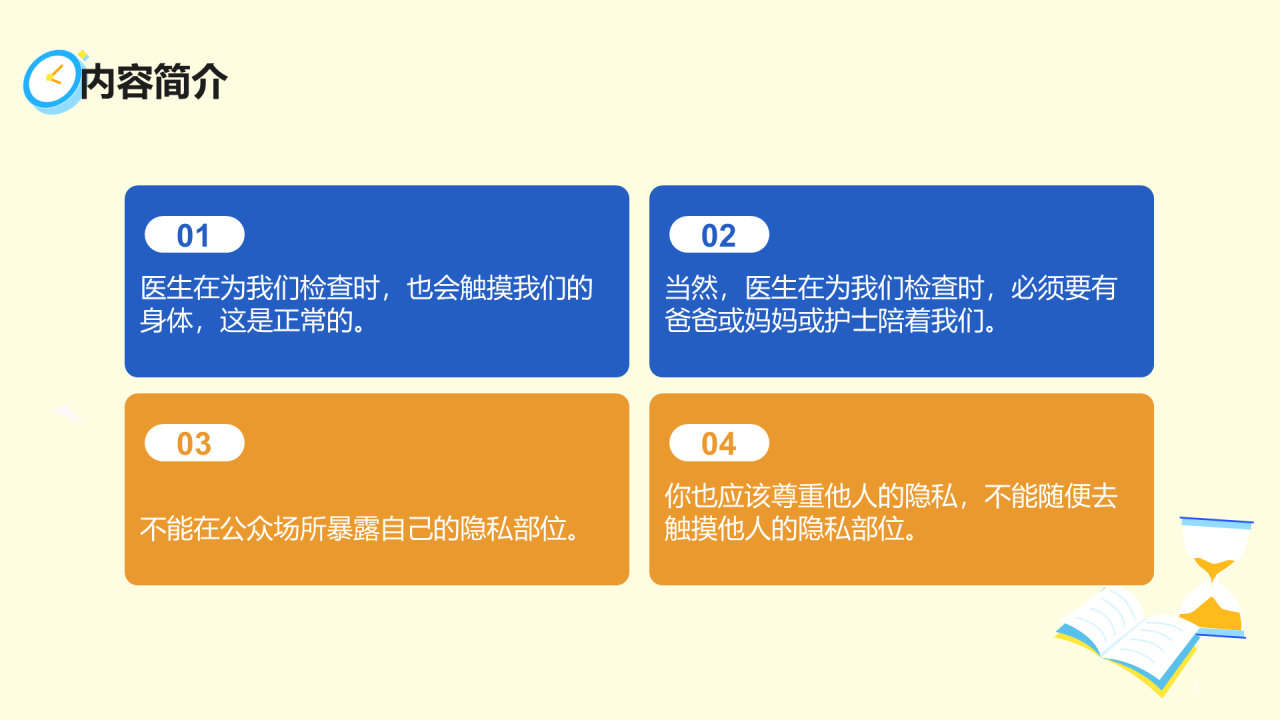 内容简介

01
医生在为我们检查时，也会触摸我们的身体，这是正常的。

02
当然，医生在为我们检查时，必须要有爸爸或妈妈或护士陪着我们。

03
不能在公众场所暴露自己的隐私部位。

04
你也应该尊重他人的隐私，不能随便去触摸他人的隐私部位。